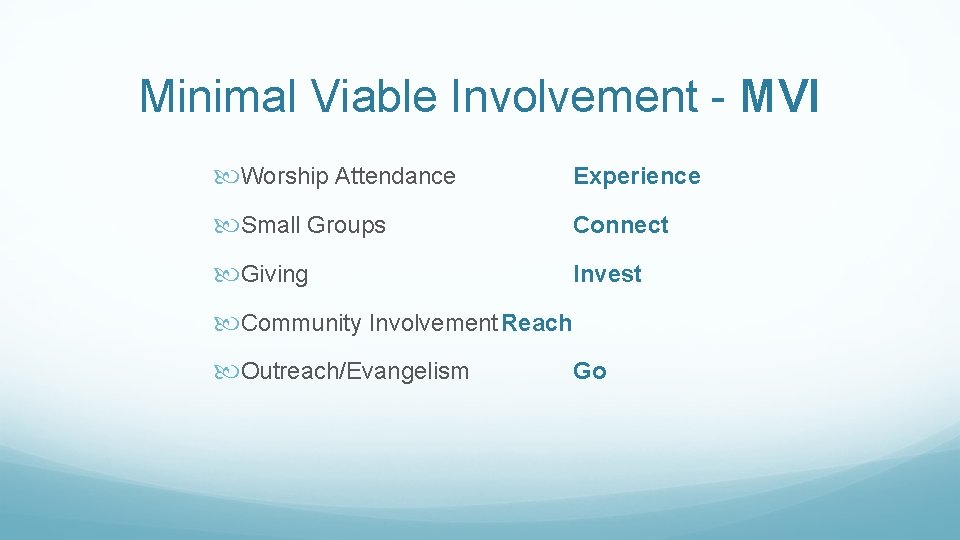 Minimal Viable Involvement - MVI

Worship Attendance Experience

Small Groups Connect

Giving Invest

Community Involvement Reach

Outreach/Evangelism Go